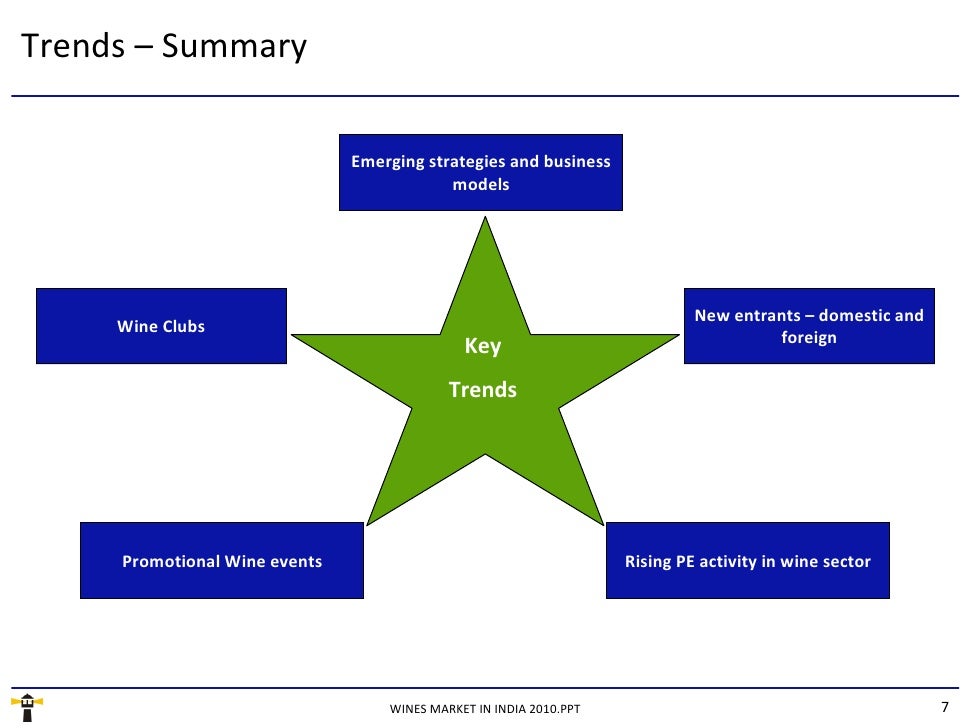 Trends – Summary

Emerging strategies and business models

Wine Clubs

Key Trends

New entrants – domestic and foreign

Promotional Wine events

Rising PE activity in wine sector

WINES MARKET IN INDIA 2010.PPT

7